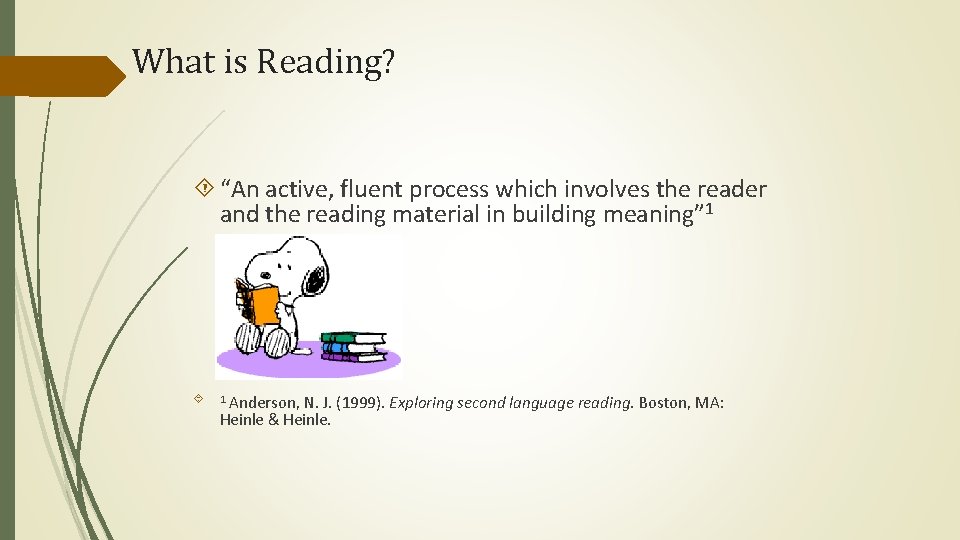 What is Reading?

“An active, fluent process which involves the reader and the reading material in building meaning”$^1$

$^1$ Anderson, N. J. (1999). Exploring second language reading. Boston, MA: Heinle & Heinle.